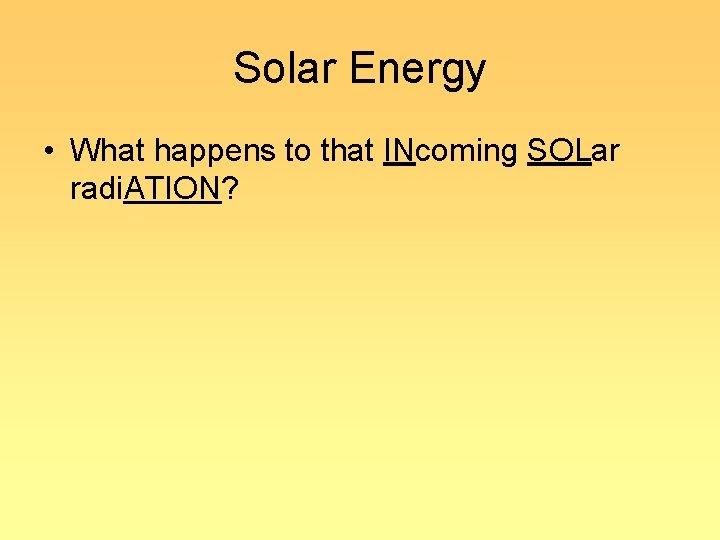 Solar Energy

• What happens to that INcoming SOLar radiATION?